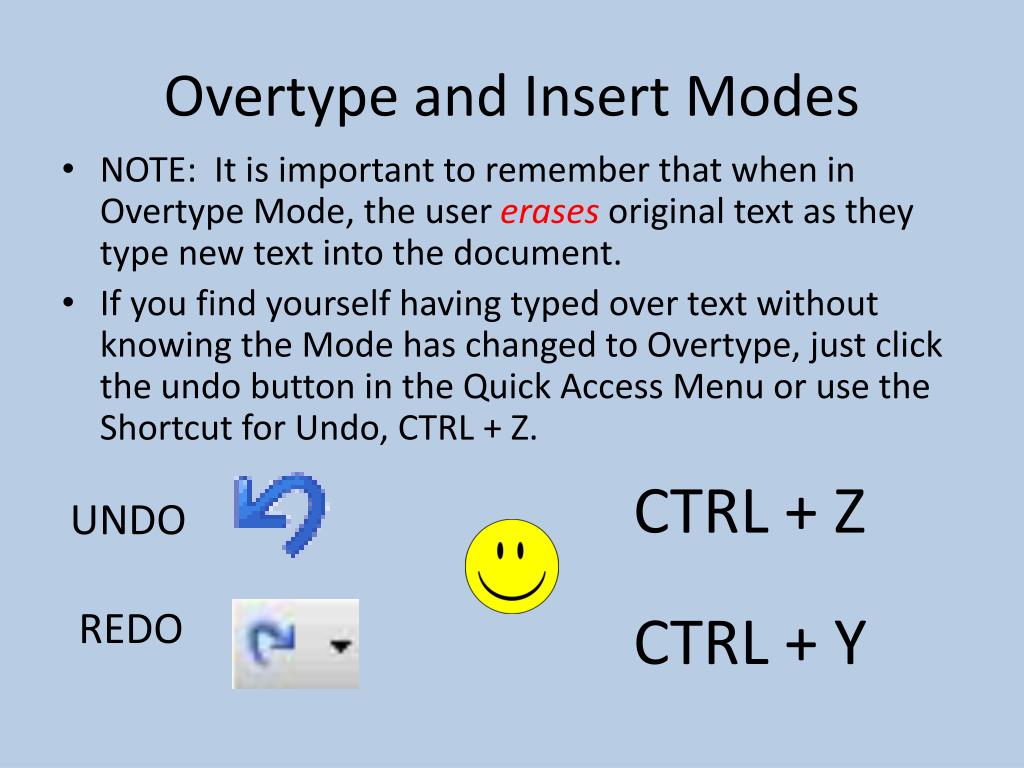 Overtype and Insert Modes

• NOTE: It is important to remember that when in Overtype Mode, the user erases original text as they type new text into the document.

• If you find yourself having typed over text without knowing the Mode has changed to Overtype, just click the undo button in the Quick Access Menu or use the Shortcut for Undo, CTRL + Z.

UNDO

CTRL + Z

REDO

CTRL + Y